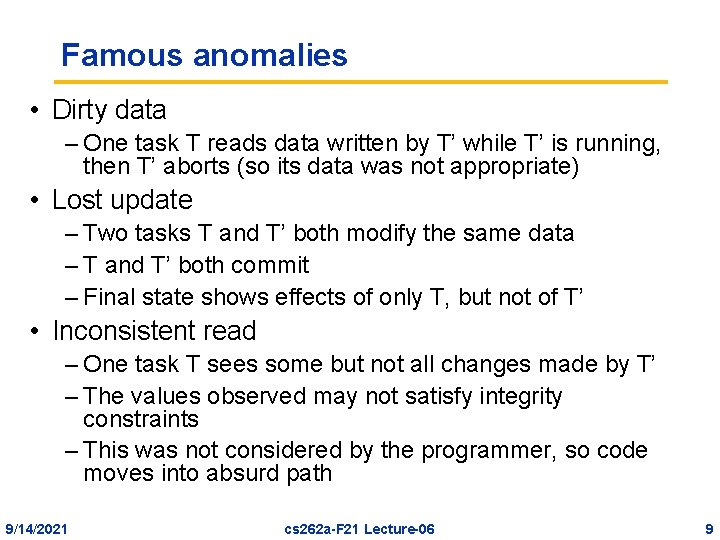 Famous anomalies

• Dirty data
– One task T reads data written by T’ while T’ is running, then T’ aborts (so its data was not appropriate)
• Lost update
– Two tasks T and T’ both modify the same data
– T and T’ both commit
– Final state shows effects of only T, but not of T’
• Inconsistent read
– One task T sees some but not all changes made by T’
– The values observed may not satisfy integrity constraints
– This was not considered by the programmer, so code moves into absurd path

9/14/2021 cs262a-F21 Lecture-06 9